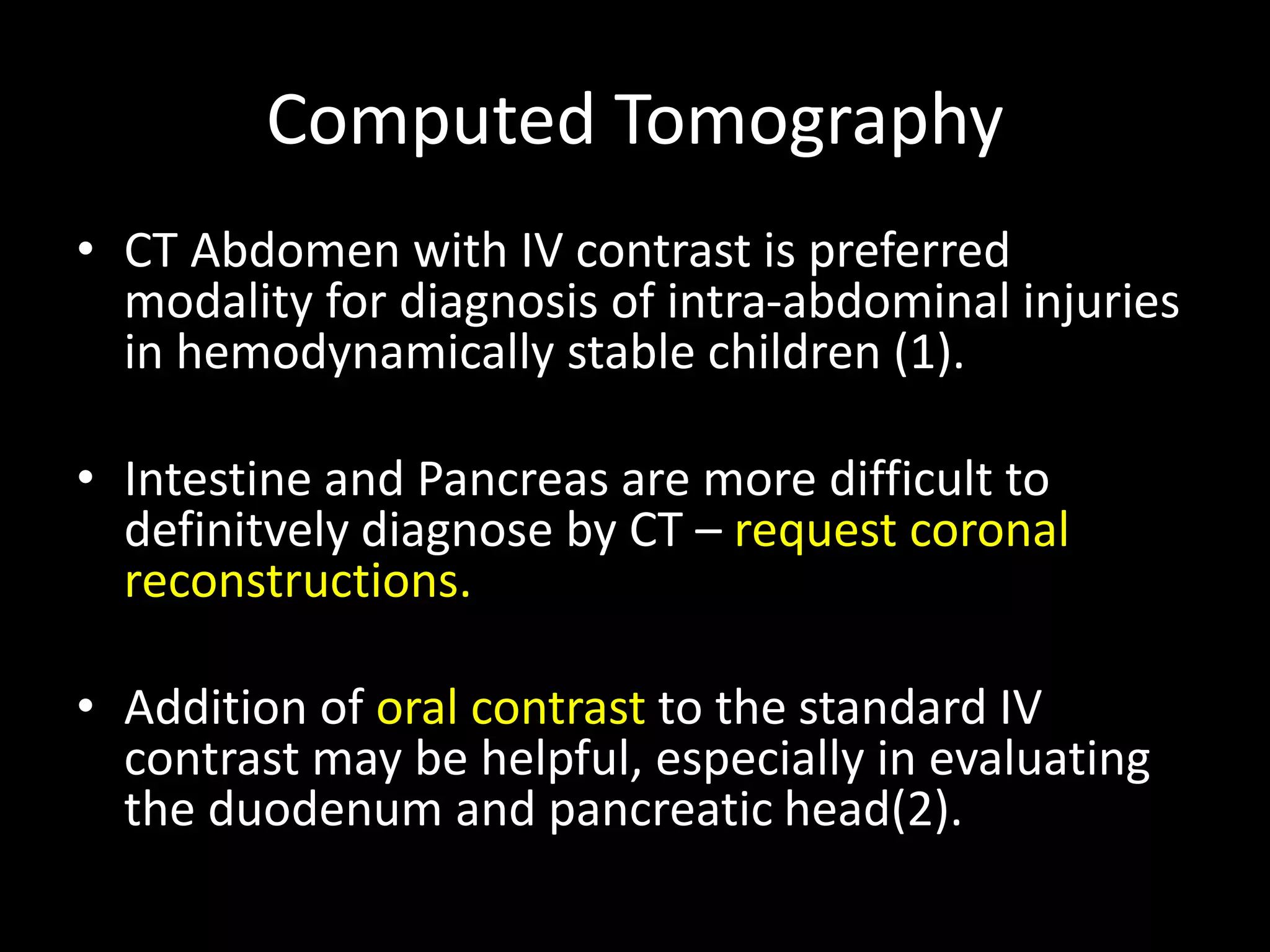 Computed Tomography

• CT Abdomen with IV contrast is preferred modality for diagnosis of intra-abdominal injuries in hemodynamically stable children (1).

• Intestine and Pancreas are more difficult to definitvely diagnose by CT – request coronal reconstructions.

• Addition of oral contrast to the standard IV contrast may be helpful, especially in evaluating the duodenum and pancreatic head(2).